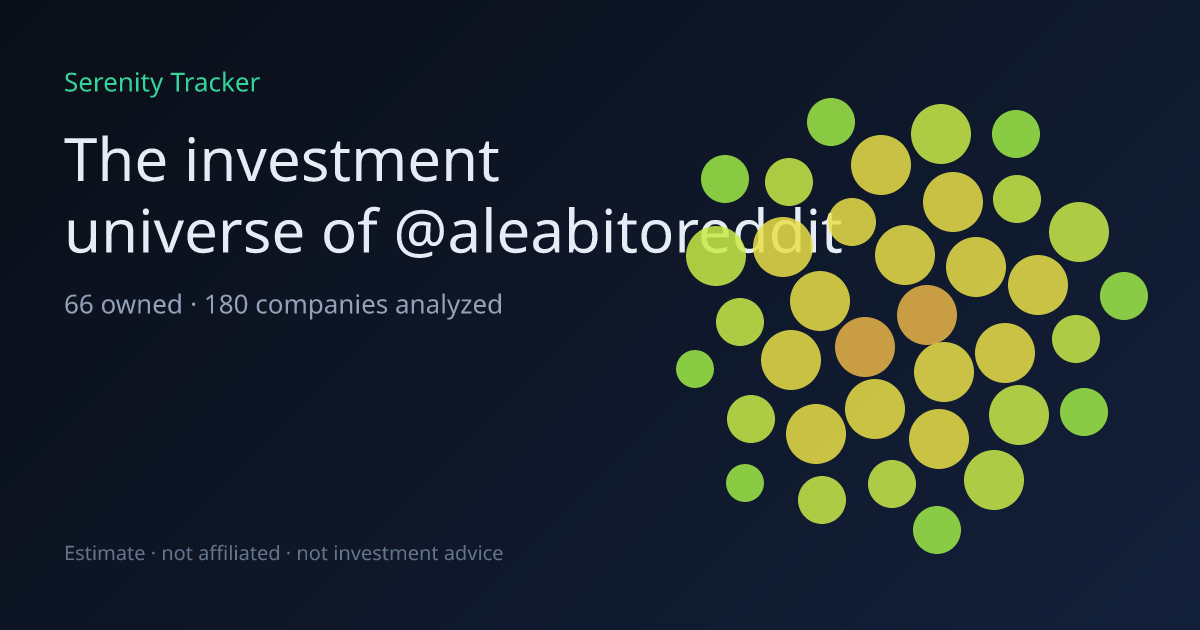 Serenity Tracker

The investment universe of @aleabitoreddit

66 owned · 180 companies analyzed

Estimate · not affiliated · not investment advice